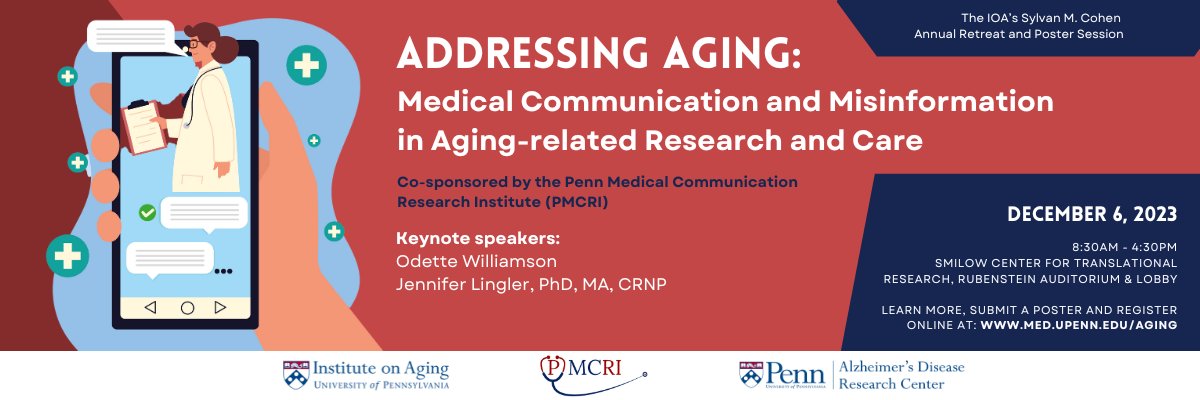 The IOA's Sylvan M. Cohen Annual Retreat and Poster Session

ADDRESSING AGING:
Medical Communication and Misinformation in Aging-related Research and Care

Co-sponsored by the Penn Medical Communication Research Institute (PMCRI)

Keynote speakers:
Odette Williamson
Jennifer Lingler, PhD, MA, CRNP

DECEMBER 6, 2023

8:30AM - 4:30PM
SMILOW CENTER FOR TRANSLATIONAL RESEARCH, RUBENSTEIN AUDITORIUM & LOBBY

LEARN MORE, SUBMIT A POSTER AND REGISTER ONLINE AT: WWW.MED.UPENN.EDU/AGING

Institute on Aging
UNIVERSITY of PENNSYLVANIA

PMCRI

Penn UNIVERSITY of PENNSYLVANIA
Alzheimer's Disease Research Center